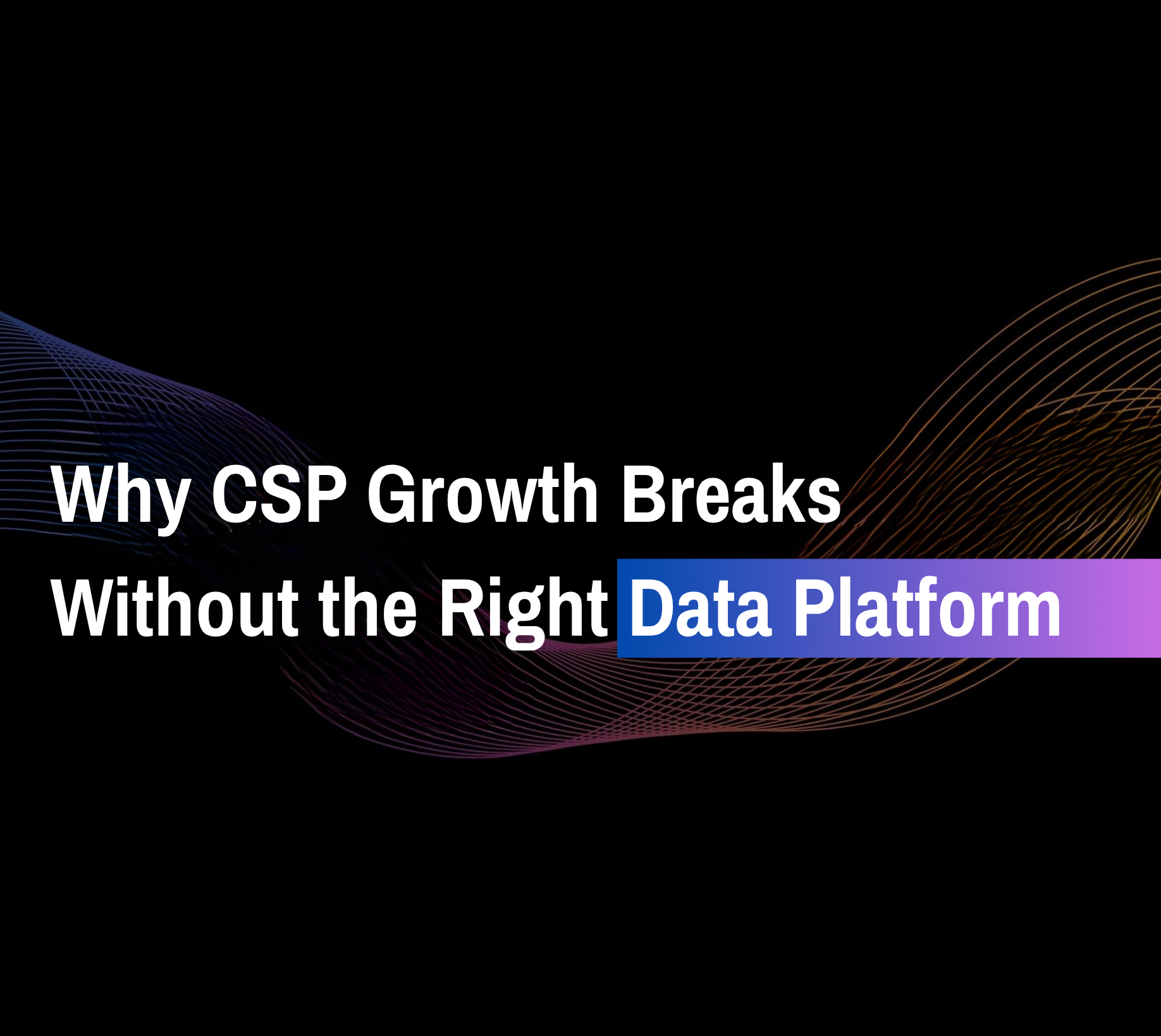 Why CSP Growth Breaks Without the Right Data Platform